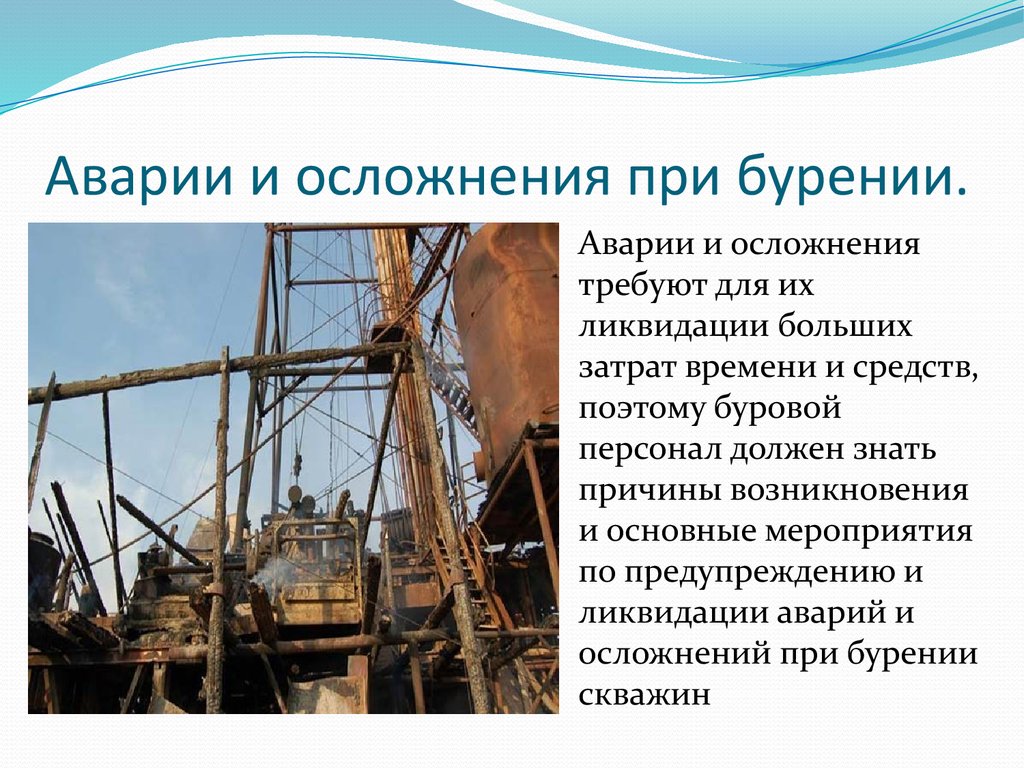 Аварии и осложнения при бурении.

Аварии и осложнения требуют для их ликвидации больших затрат времени и средств, поэтому буровой персонал должен знать причины возникновения и основные мероприятия по предупреждению и ликвидации аварий и осложнений при бурении скважин